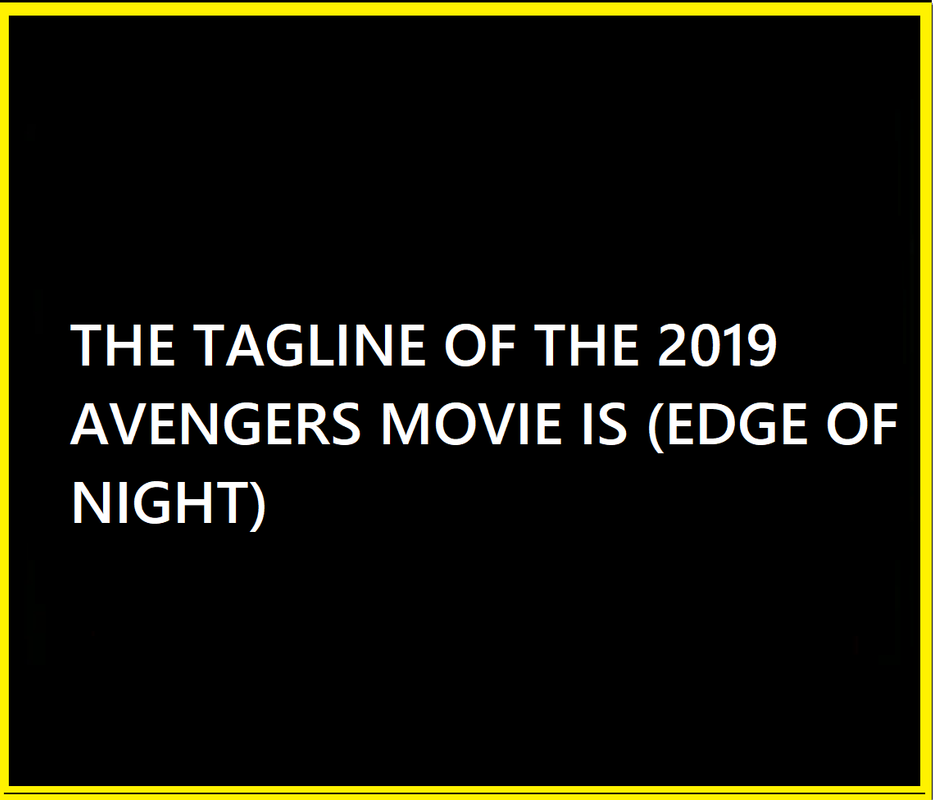 THE TAGLINE OF THE 2019 AVENGERS MOVIE IS (EDGE OF NIGHT)